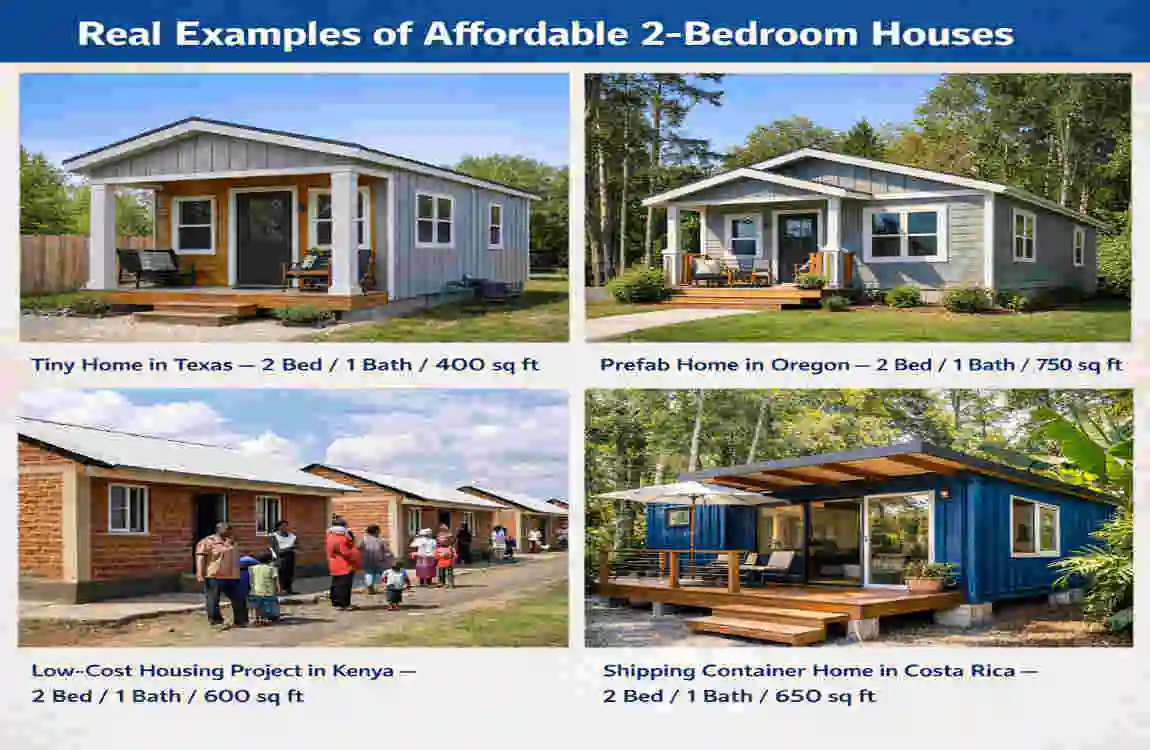 Real Examples of Affordable 2-Bedroom Houses

Tiny Home in Texas — 2 Bed / 1 Bath / 400 sq ft

Prefab Home in Oregon — 2 Bed / 1 Bath / 750 sq ft

Low-Cost Housing Project in Kenya — 2 Bed / 1 Bath / 600 sq ft

Shipping Container Home in Costa Rica — 2 Bed / 1 Bath / 650 sq ft